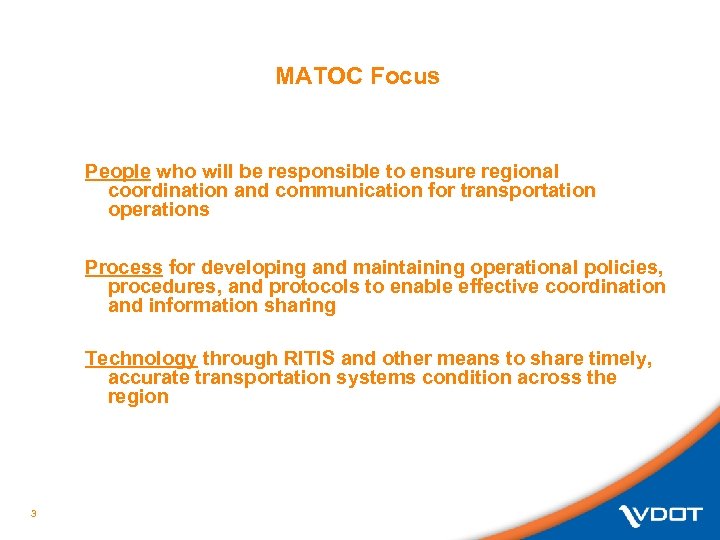 MATOC Focus

People who will be responsible to ensure regional coordination and communication for transportation operations

Process for developing and maintaining operational policies, procedures, and protocols to enable effective coordination and information sharing

Technology through RITIS and other means to share timely, accurate transportation systems condition across the region

3

VDOT